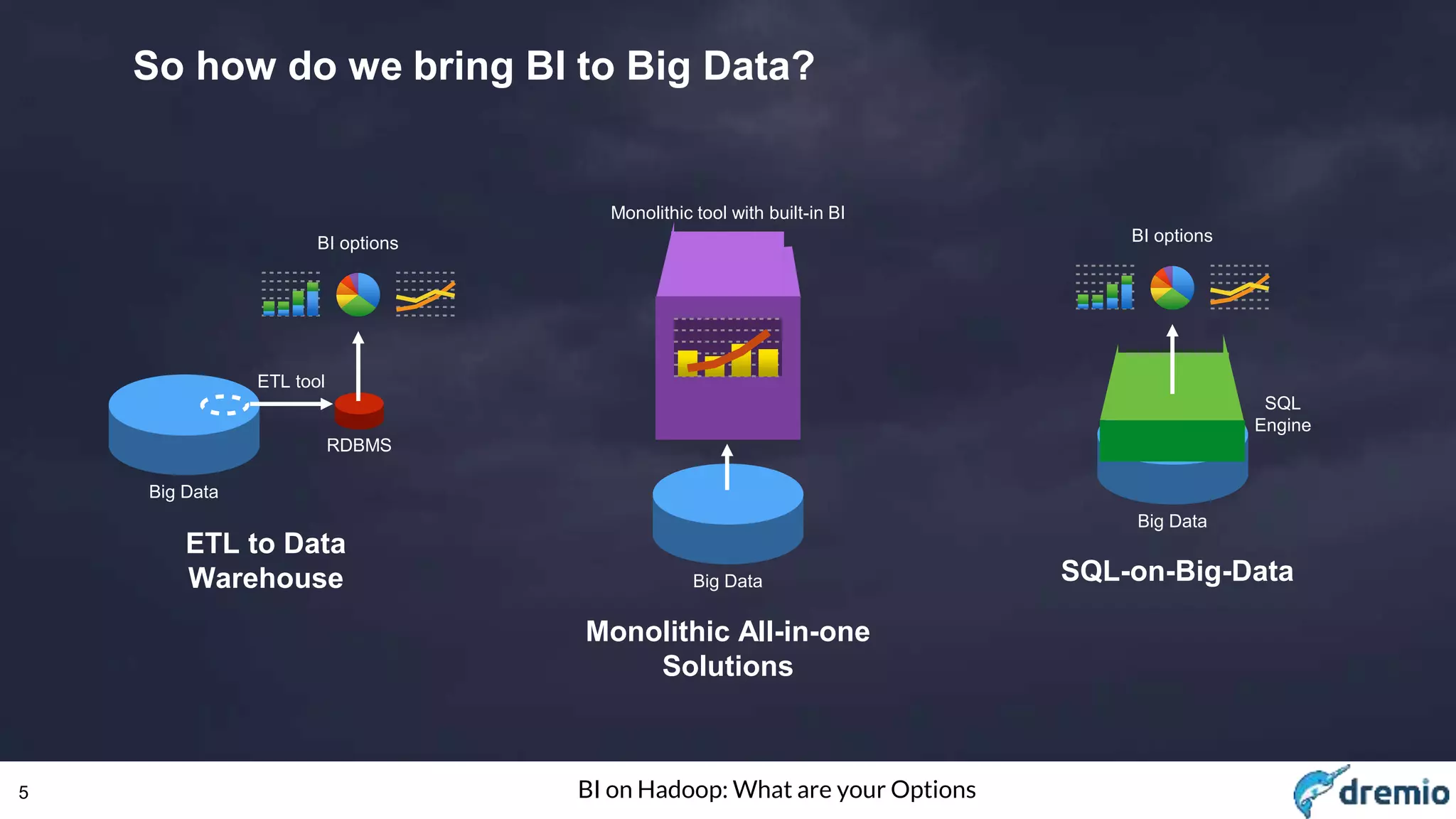 So how do we bring BI to Big Data?

BI options

ETL tool

RDBMS

Big Data

ETL to Data Warehouse

Monolithic tool with built-in BI

Big Data

Monolithic All-in-one Solutions

BI options

SQL Engine

Big Data

SQL-on-Big-Data

5

BI on Hadoop: What are your Options

dremio